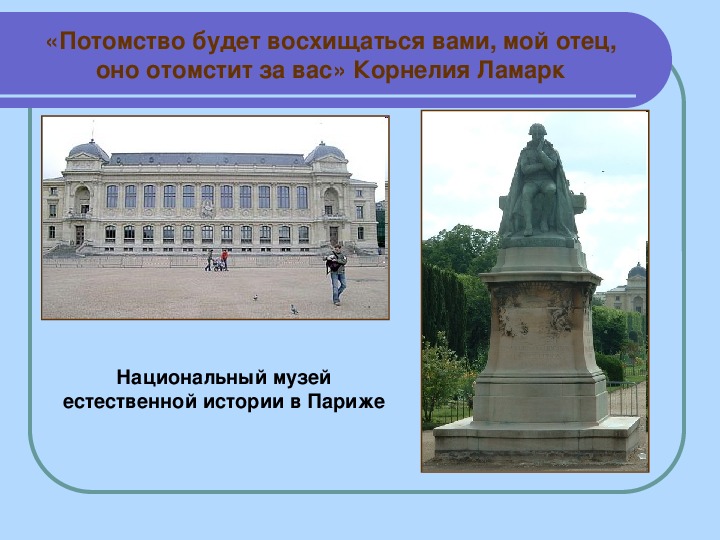 «Потомство будет восхищаться вами, мой отец, оно отомстит за вас» Корнелия Ламарк

Национальный музей естественной истории в Париже